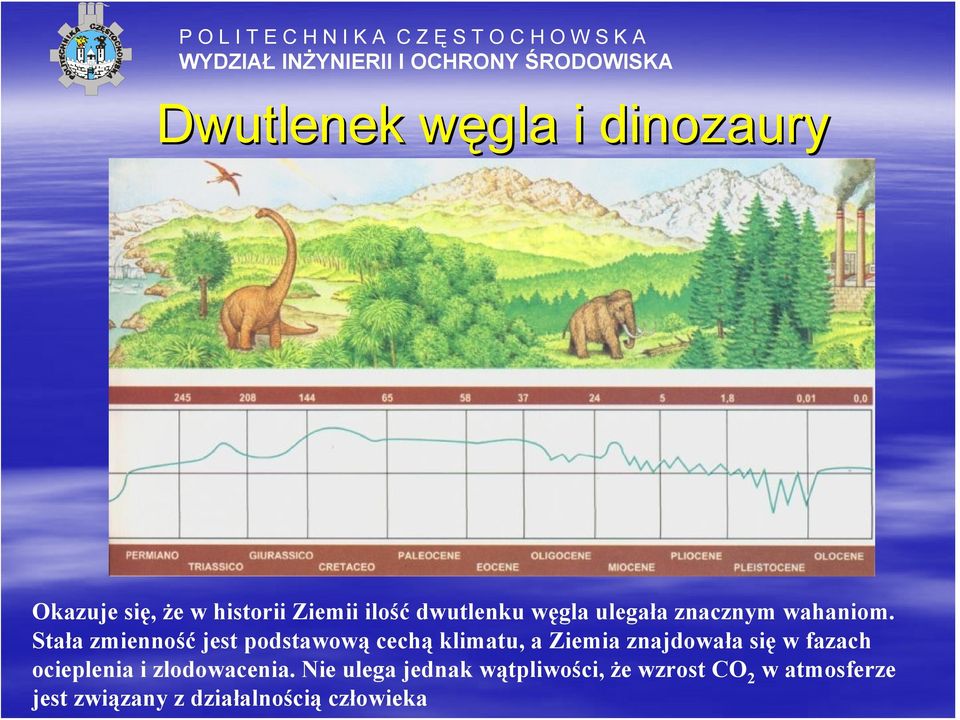 POLITECHNIKA CZĘSTOCHOWSKA
WYDZIAŁ INŻYNIERII I OCHRONY ŚRODOWISKA

Dwutlenek węgla i dinozaury

245 208 144 65 58 37 24 5 1,8 0,01 0,0

PERMIANO TRIASSICO GIURASSICO CRETACEO PALEOCENE EOCENE OLIGOCENE MIOCENE PLIOCENE PLEISTOCENE OLOCENE

Okazuje się, że w historii Ziemii ilość dwutlenku węgla ulegała znacznym wahaniom. Stała zmienność jest podstawową cechą klimatu, a Ziemia znajdowała się w fazach ocieplenia i zlodowacenia. Nie ulega jednak wątpliwości, że wzrost $CO_2$ w atmosferze jest związany z działalnością człowieka